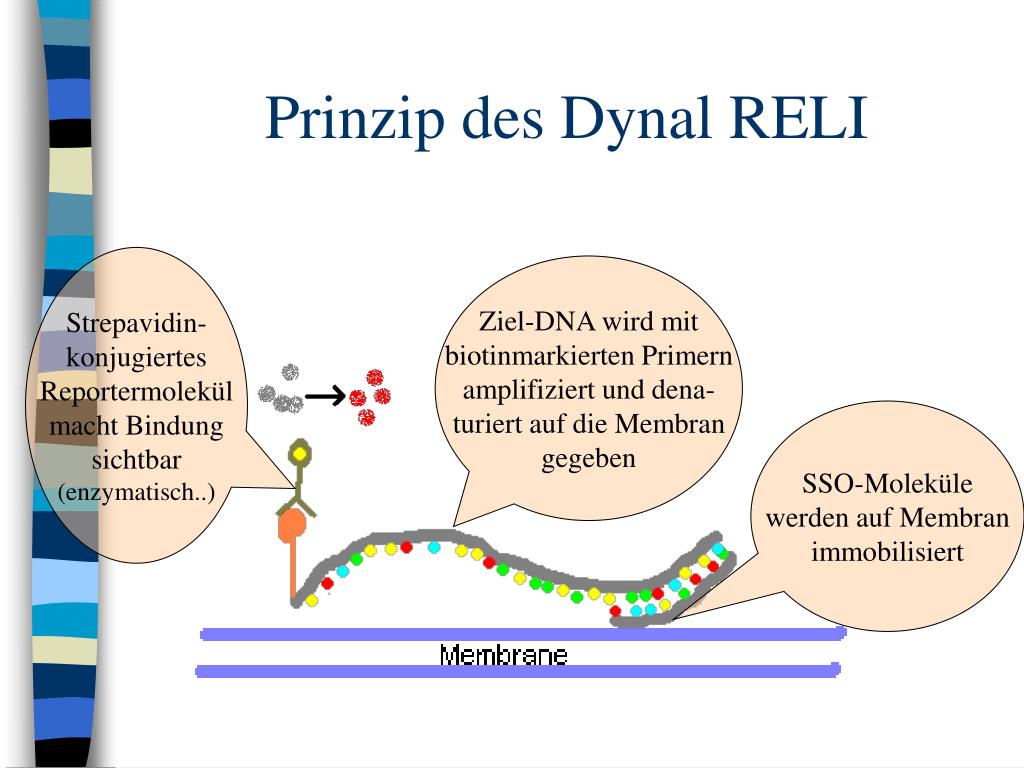 Prinzip des Dynal RELI

Strepavidin-konjugiertes Reportermolekül macht Bindung sichtbar (enzymatisch..)

Ziel-DNA wird mit biotinmarkierten Primern amplifiziert und denaturiert auf die Membran gegeben

SSO-Moleküle werden auf Membran immobilisiert

Membrane